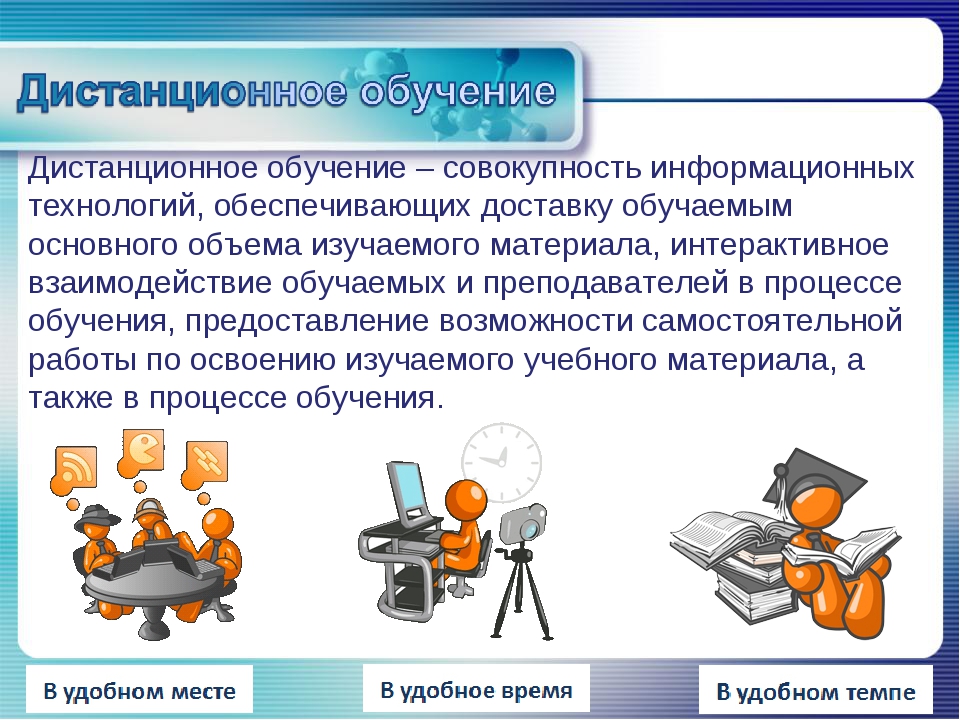 Дистанционное обучение

Дистанционное обучение – совокупность информационных технологий, обеспечивающих доставку обучаемым основного объема изучаемого материала, интерактивное взаимодействие обучаемых и преподавателей в процессе обучения, предоставление возможности самостоятельной работы по освоению изучаемого учебного материала, а также в процессе обучения.

В удобном месте

В удобное время

В удобном темпе